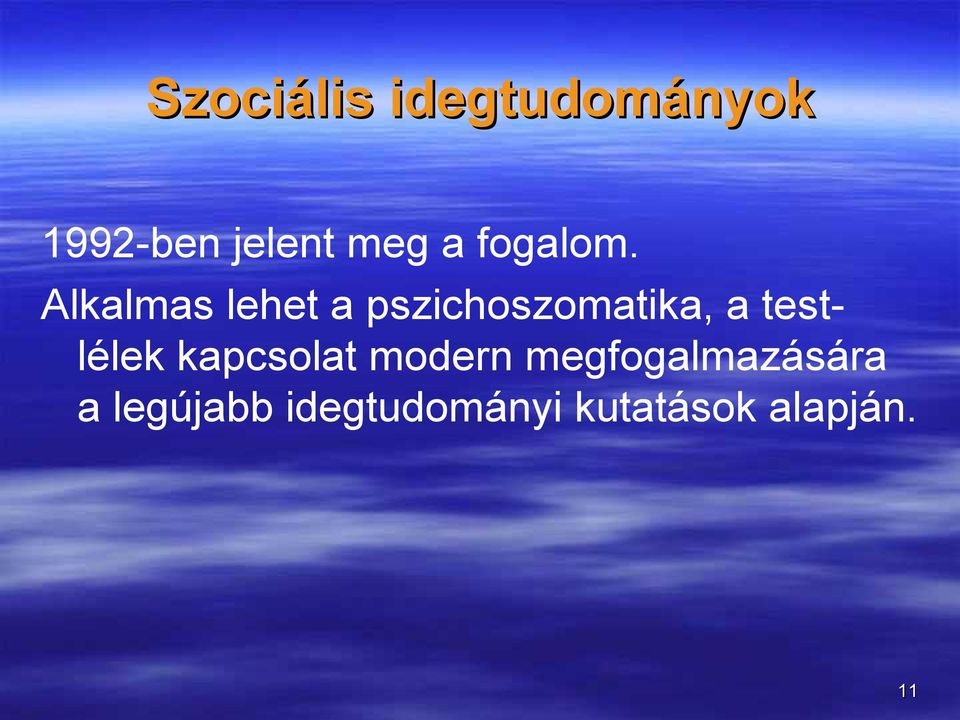 Szociális idegtudományok

1992-ben jelent meg a fogalom.

Alkalmas lehet a pszichoszomatika, a test-lélek kapcsolat modern megfogalmazására a legújabb idegtudományi kutatások alapján.

11